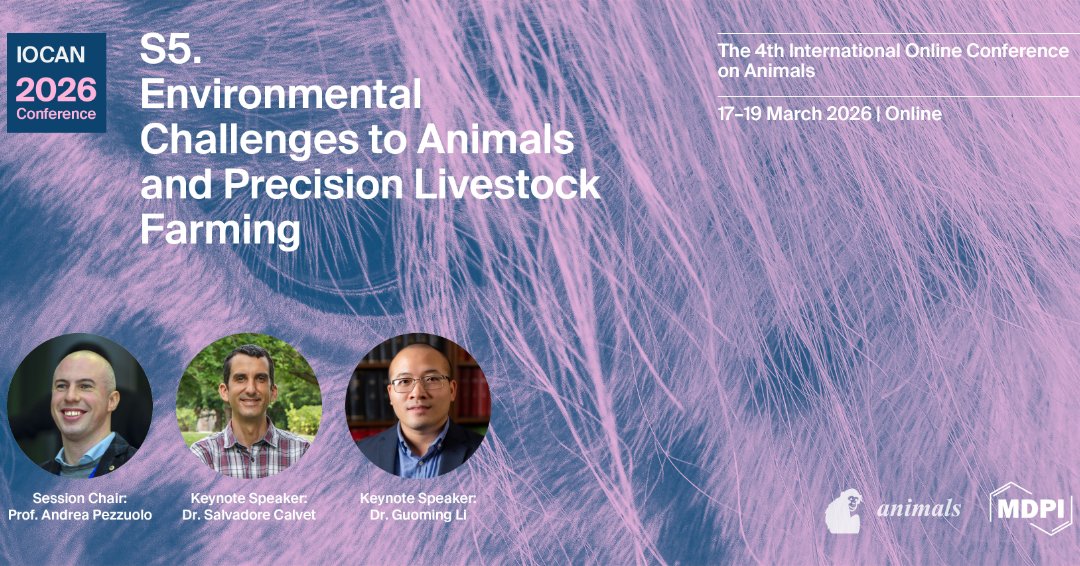 IOCAN
2026
Conference

S5.
Environmental Challenges to Animals and Precision Livestock Farming

The 4th International Online Conference on Animals

17–19 March 2026 | Online

Session Chair:
Prof. Andrea Pezzuolo

Keynote Speaker:
Dr. Salvadore Calvet

Keynote Speaker:
Dr. Guoming Li

animals

MDPI